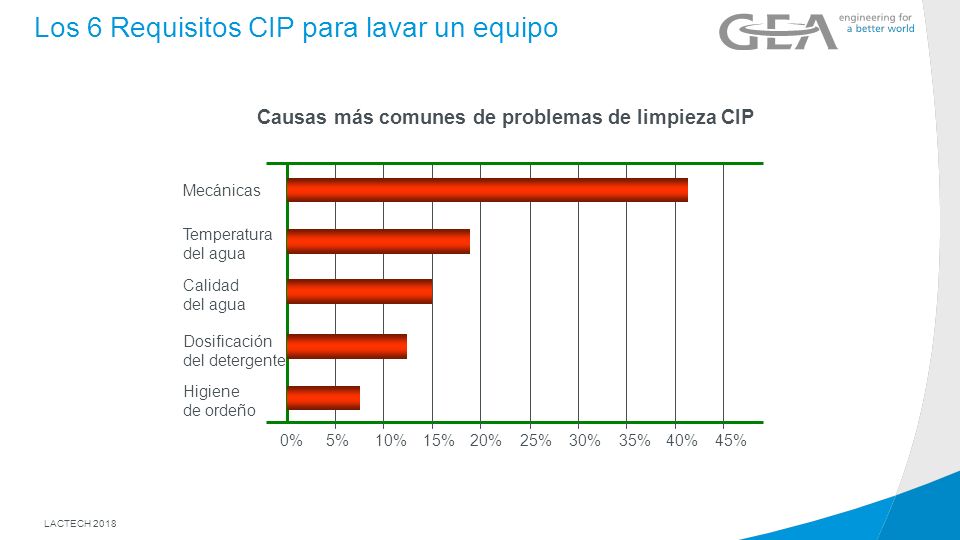 Los 6 Requisitos CIP para lavar un equipo

GEA engineering for a better world

Causas más comunes de problemas de limpieza CIP

Mecánicas
Temperatura del agua
Calidad del agua
Dosificación del detergente
Higiene de ordeño

0% 5% 10% 15% 20% 25% 30% 35% 40% 45%

LACTECH 2018